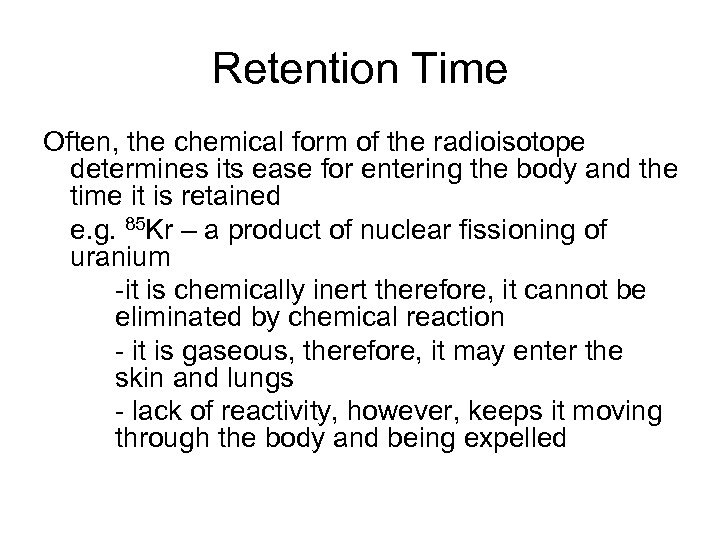 Retention Time

Often, the chemical form of the radioisotope determines its ease for entering the body and the time it is retained

e.g. $^{85}Kr$ – a product of nuclear fissioning of uranium

-it is chemically inert therefore, it cannot be eliminated by chemical reaction

- it is gaseous, therefore, it may enter the skin and lungs

- lack of reactivity, however, keeps it moving through the body and being expelled